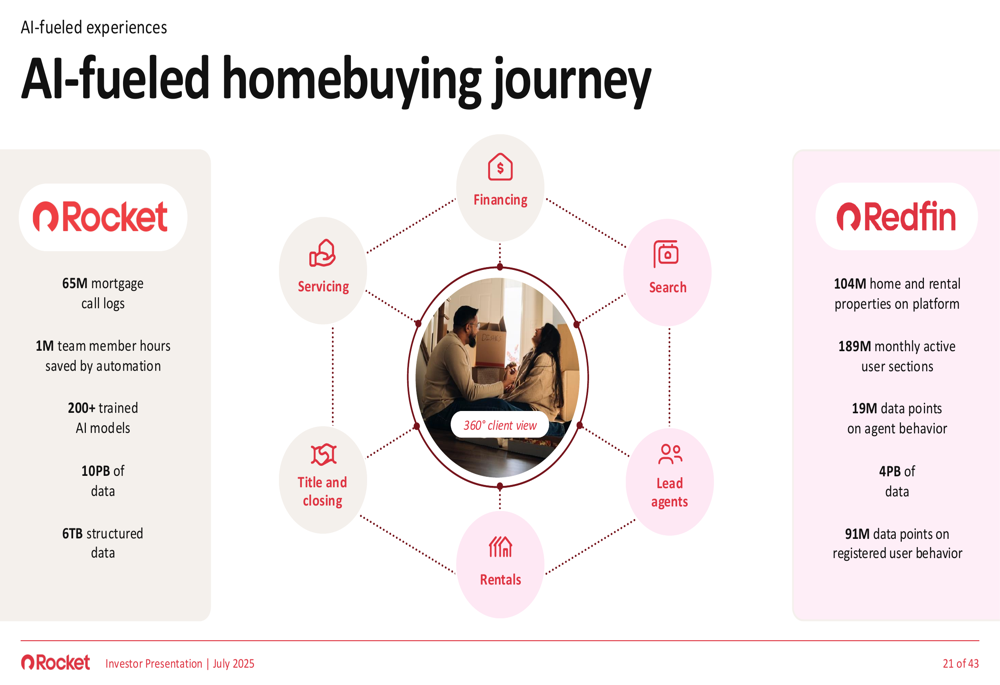 AI-fueled experiences

AI-fueled homebuying journey

Rocket

65M mortgage call logs

1M team member hours saved by automation

200+ trained AI models

10PB of data

6TB structured data

Financing

Servicing

Search

360° client view

Title and closing

Lead agents

Rentals

Redfin

104M home and rental properties on platform

189M monthly active user sections

19M data points on agent behavior

4PB of data

91M data points on registered user behavior

Rocket Investor Presentation | July 2025

21 of 43